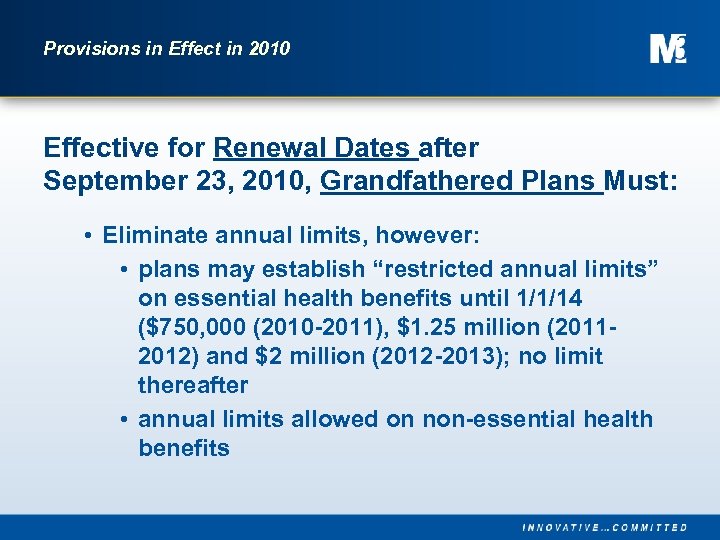 Provisions in Effect in 2010

M3

Effective for Renewal Dates after September 23, 2010, Grandfathered Plans Must:

• Eliminate annual limits, however:
  • plans may establish “restricted annual limits” on essential health benefits until 1/1/14 ($750,000 (2010-2011), $1.25 million (2011-2012) and $2 million (2012-2013); no limit thereafter
  • annual limits allowed on non-essential health benefits

INNOVATIVE…COMMITTED